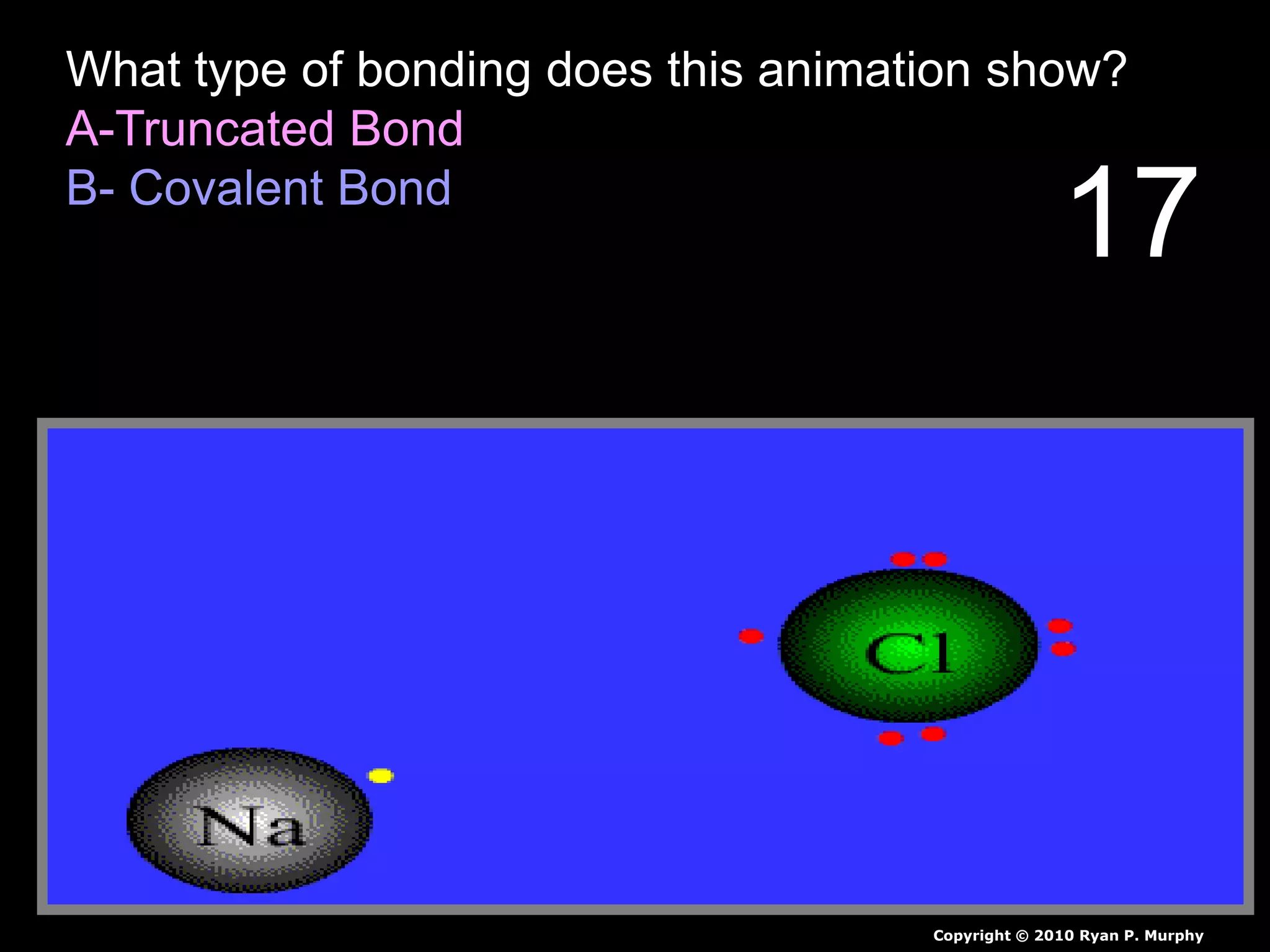 What type of bonding does this animation show?
A-Truncated Bond
B- Covalent Bond

17

Cl

Na

Copyright © 2010 Ryan P. Murphy